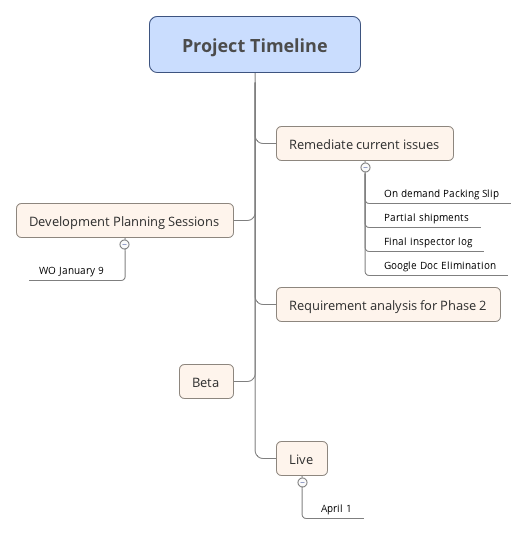 Project Timeline

Remediate current issues

On demand Packing Slip

Partial shipments

Final inspector log

Google Doc Elimination

Development Planning Sessions

WO January 9

Requirement analysis for Phase 2

Beta

Live

April 1